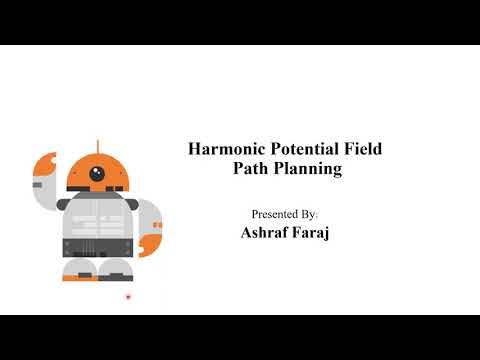 Harmonic Potential Field
Path Planning

Presented By:
Ashraf Faraj